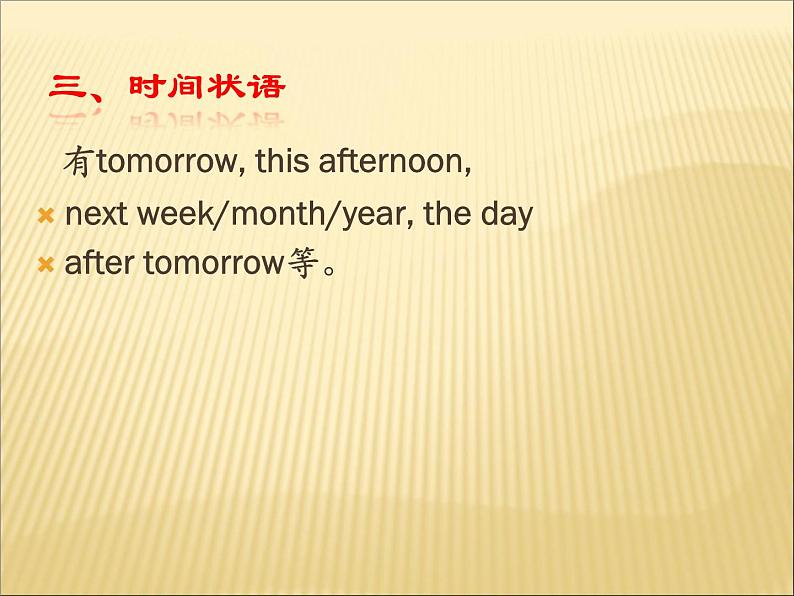 三、时间状语

有tomorrow, this afternoon,

next week/month/year, the day

after tomorrow等。